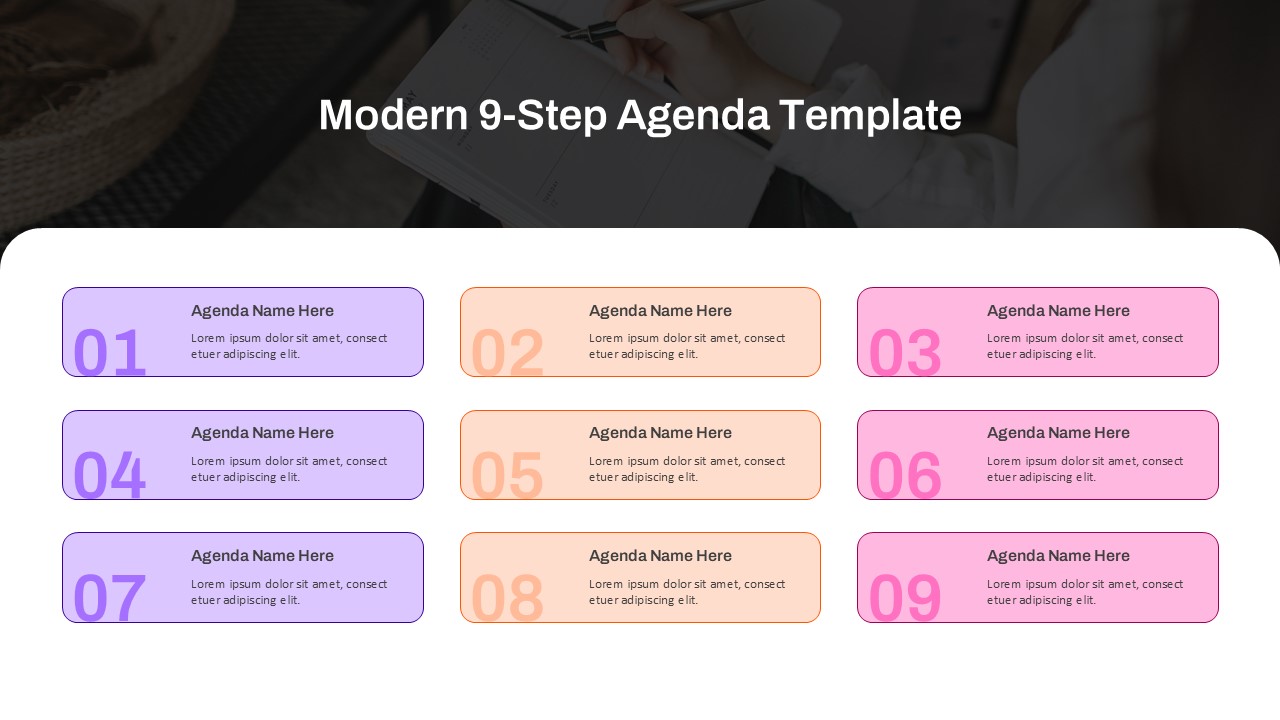 Modern 9-Step Agenda Template

01
Agenda Name Here
Lorem ipsum dolor sit amet, consect etuer adipiscing elit.

02
Agenda Name Here
Lorem ipsum dolor sit amet, consect etuer adipiscing elit.

03
Agenda Name Here
Lorem ipsum dolor sit amet, consect etuer adipiscing elit.

04
Agenda Name Here
Lorem ipsum dolor sit amet, consect etuer adipiscing elit.

05
Agenda Name Here
Lorem ipsum dolor sit amet, consect etuer adipiscing elit.

06
Agenda Name Here
Lorem ipsum dolor sit amet, consect etuer adipiscing elit.

07
Agenda Name Here
Lorem ipsum dolor sit amet, consect etuer adipiscing elit.

08
Agenda Name Here
Lorem ipsum dolor sit amet, consect etuer adipiscing elit.

09
Agenda Name Here
Lorem ipsum dolor sit amet, consect etuer adipiscing elit.